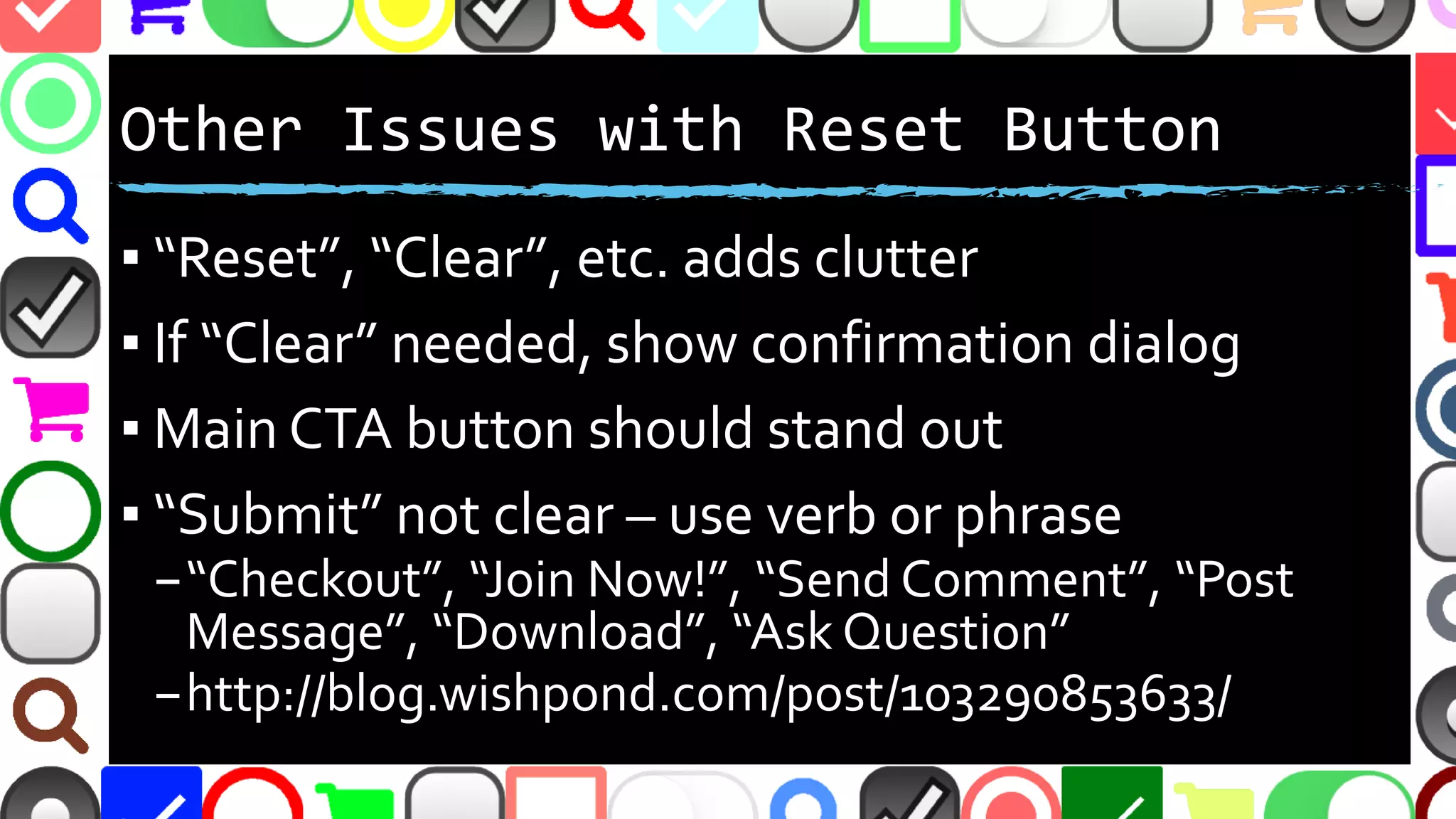 Other Issues with Reset Button

▪ “Reset”, “Clear”, etc. adds clutter

▪ If “Clear” needed, show confirmation dialog

▪ Main CTA button should stand out

▪ “Submit” not clear – use verb or phrase

– “Checkout”, “Join Now!”, “Send Comment”, “Post Message”, “Download”, “Ask Question”

– http://blog.wishpond.com/post/103290853633/